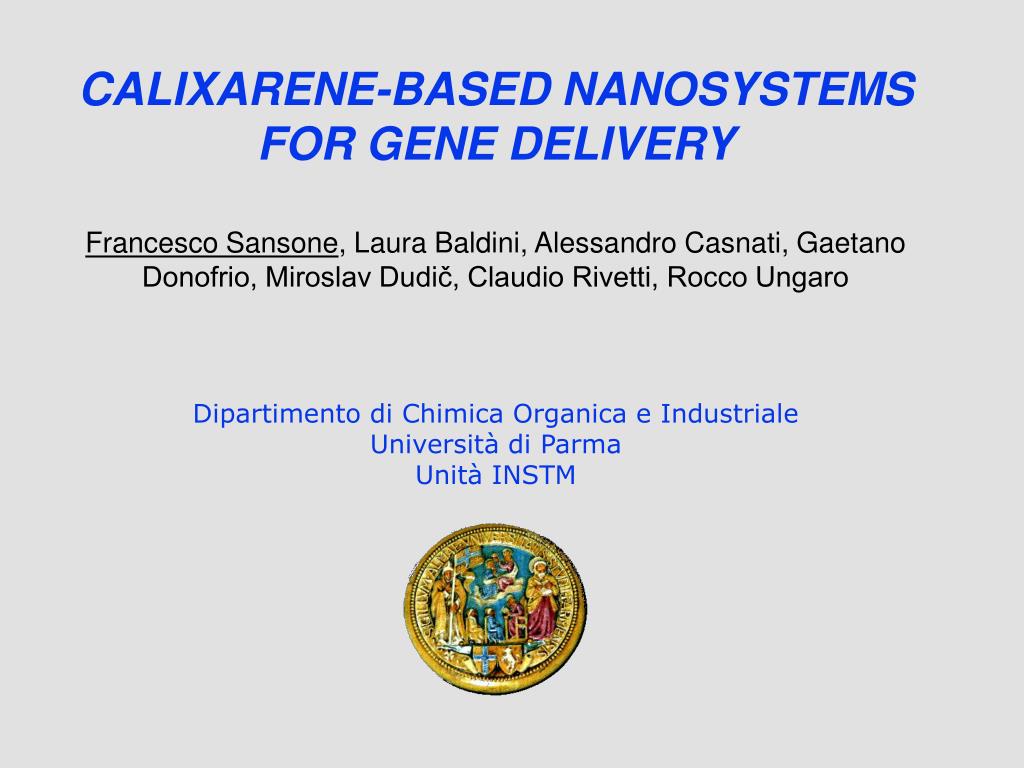 CALIXARENE-BASED NANOSYSTEMS FOR GENE DELIVERY

Francesco Sansone, Laura Baldini, Alessandro Casnati, Gaetano Donofrio, Miroslav Dudič, Claudio Rivetti, Rocco Ungaro

Dipartimento di Chimica Organica e Industriale
Università di Parma
Unità INSTM